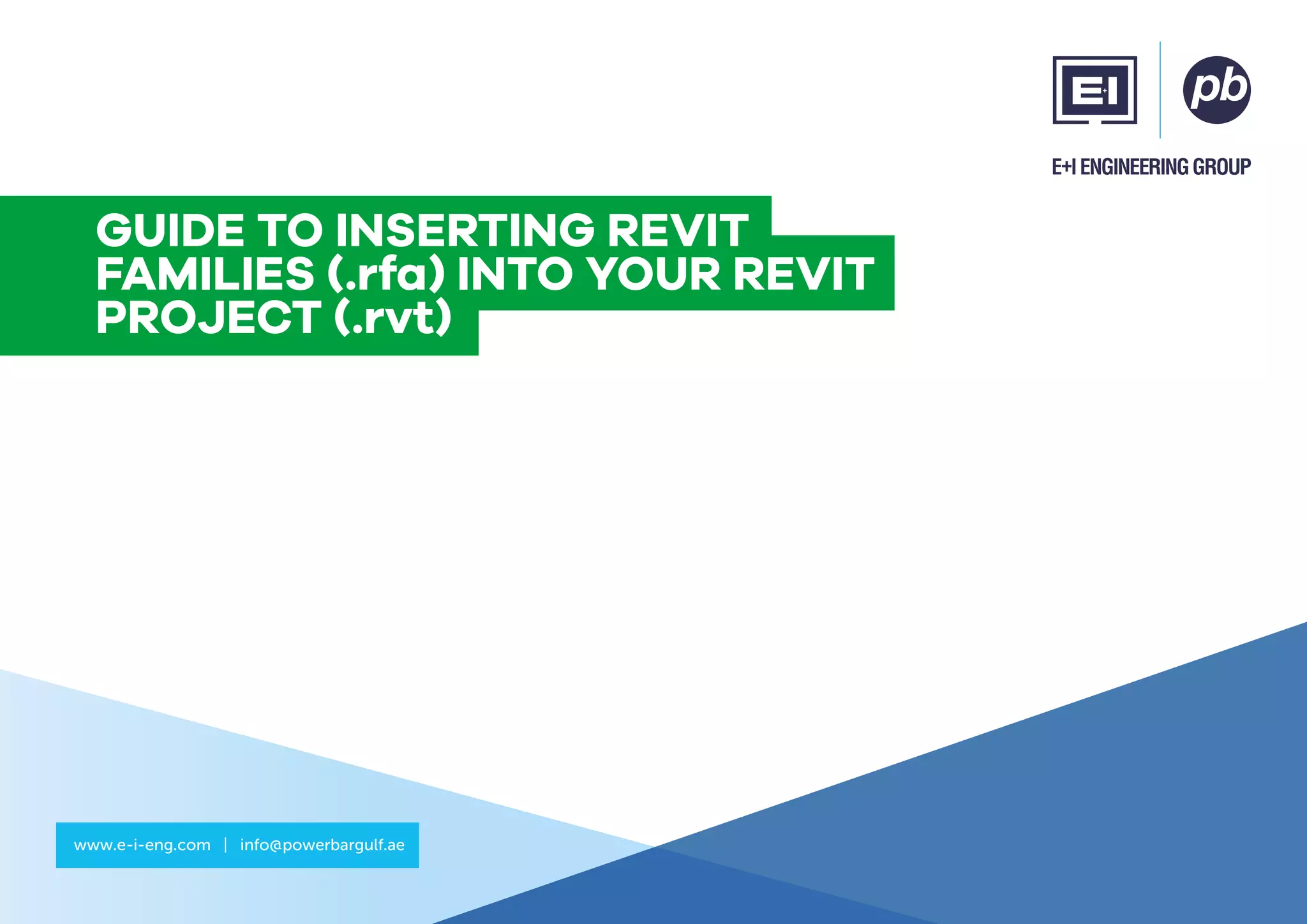 E+I

pb

E+I ENGINEERING GROUP

GUIDE TO INSERTING REVIT FAMILIES (.rfa) INTO YOUR REVIT PROJECT (.rvt)

www.e-i-eng.com | info@powerbargulf.ae